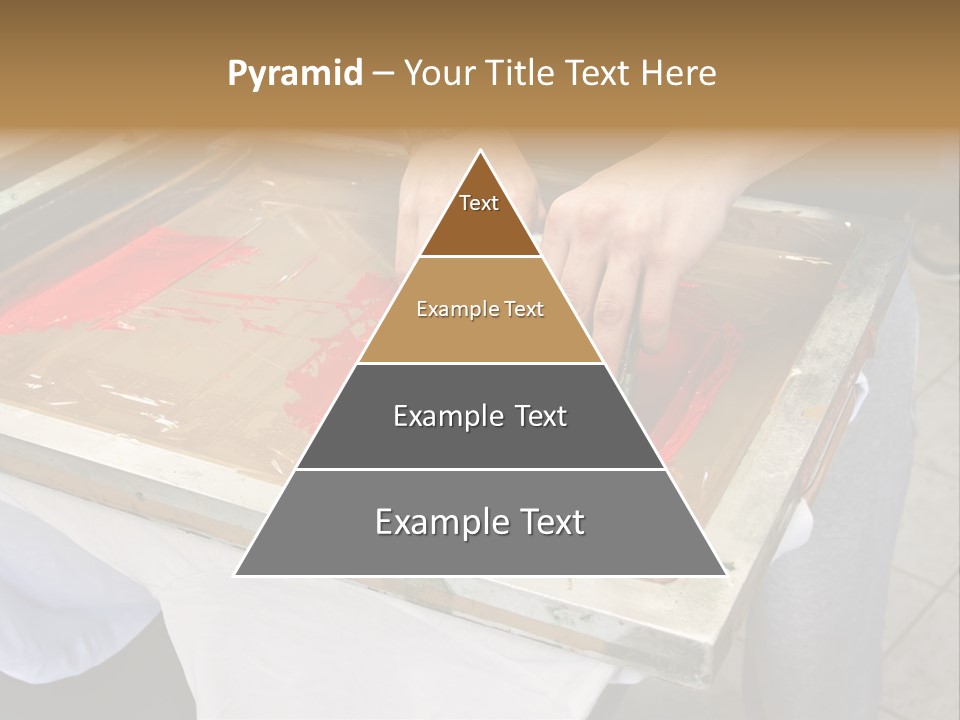 Pyramid – Your Title Text Here

Text

Example Text

Example Text

Example Text